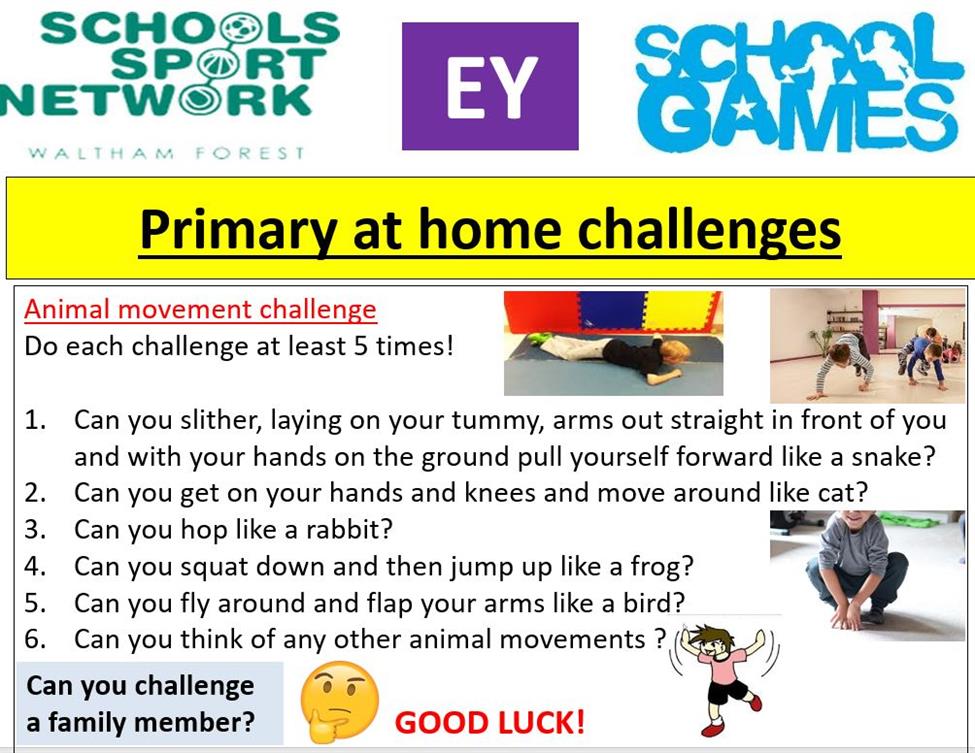 SCHOOLS SPORT NETWORK
WALTHAM FOREST

EY

SCHOOL GAMES

Primary at home challenges

Animal movement challenge
Do each challenge at least 5 times!

1. Can you slither, laying on your tummy, arms out straight in front of you and with your hands on the ground pull yourself forward like a snake?
2. Can you get on your hands and knees and move around like cat?
3. Can you hop like a rabbit?
4. Can you squat down and then jump up like a frog?
5. Can you fly around and flap your arms like a bird?
6. Can you think of any other animal movements ?

Can you challenge a family member?

GOOD LUCK!